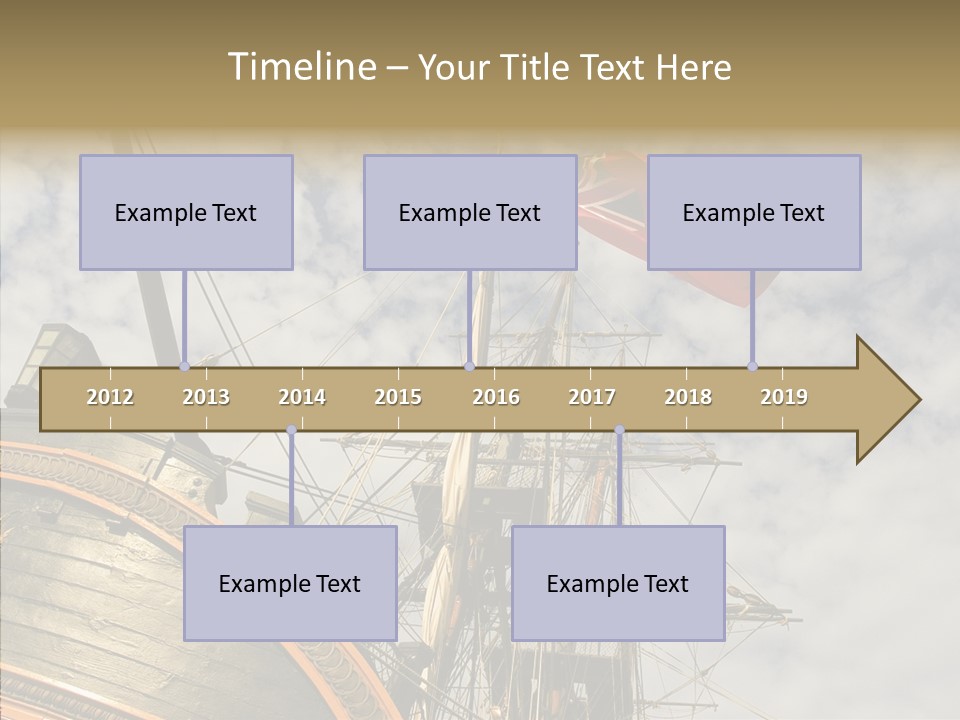 Timeline – Your Title Text Here

Example Text

Example Text

Example Text

2012 2013 2014 2015 2016 2017 2018 2019

Example Text

Example Text